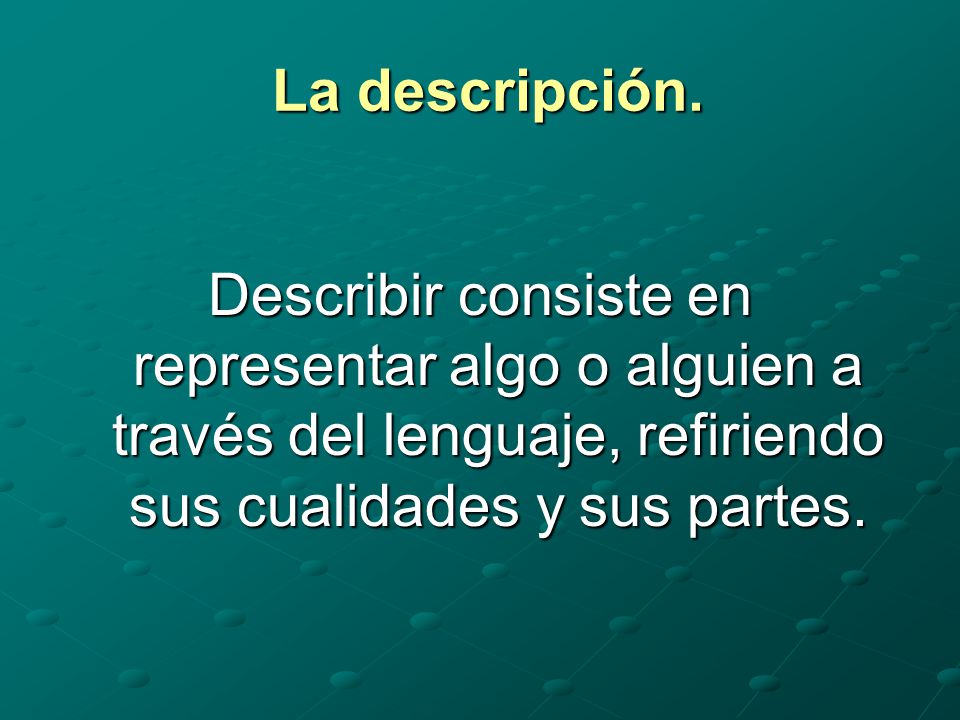 La descripción.

Describir consiste en representar algo o alguien a través del lenguaje, refiriendo sus cualidades y sus partes.